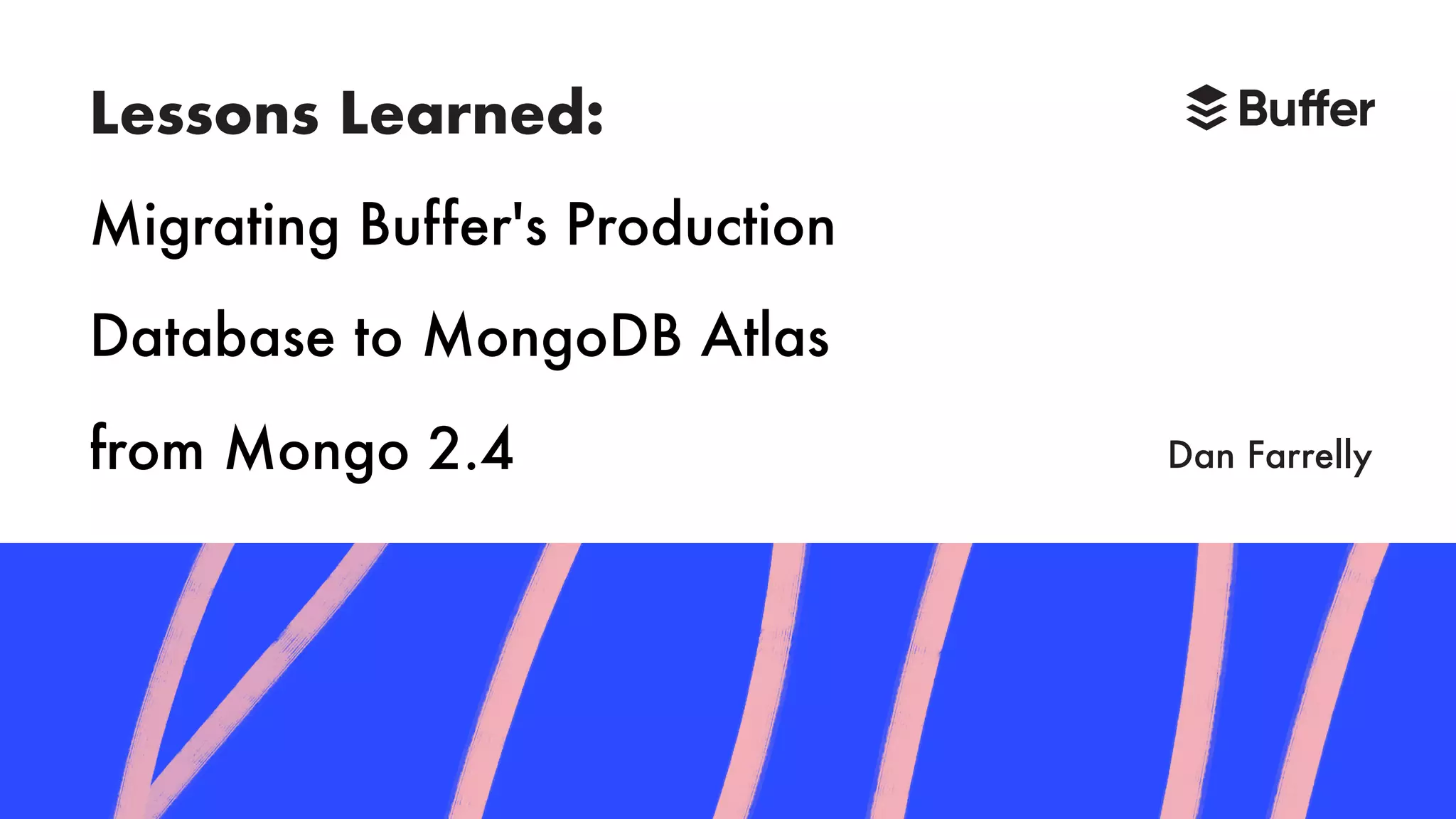 Lessons Learned:

Buffer

Migrating Buffer's Production Database to MongoDB Atlas from Mongo 2.4

Dan Farrelly